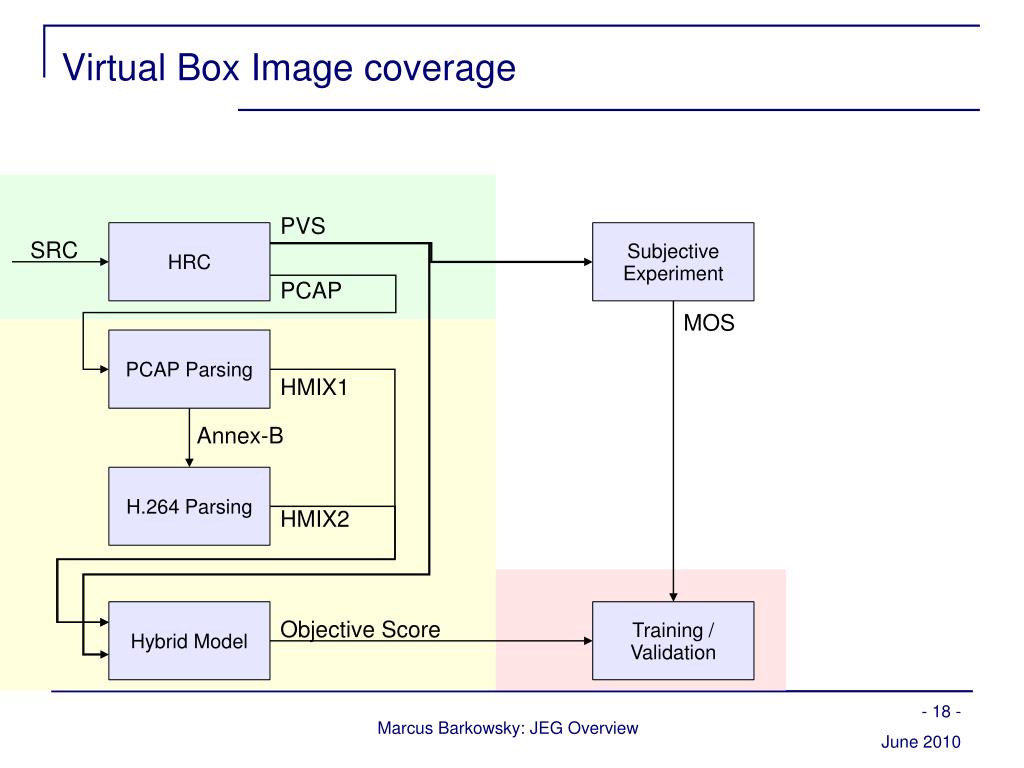 Virtual Box Image coverage

SRC
HRC
PVS
PCAP
Subjective Experiment
MOS
PCAP Parsing
HMIX1
Annex-B
H.264 Parsing
HMIX2
Hybrid Model
Objective Score
Training / Validation

Marcus Barkowsky: JEG Overview
- 18 -
June 2010